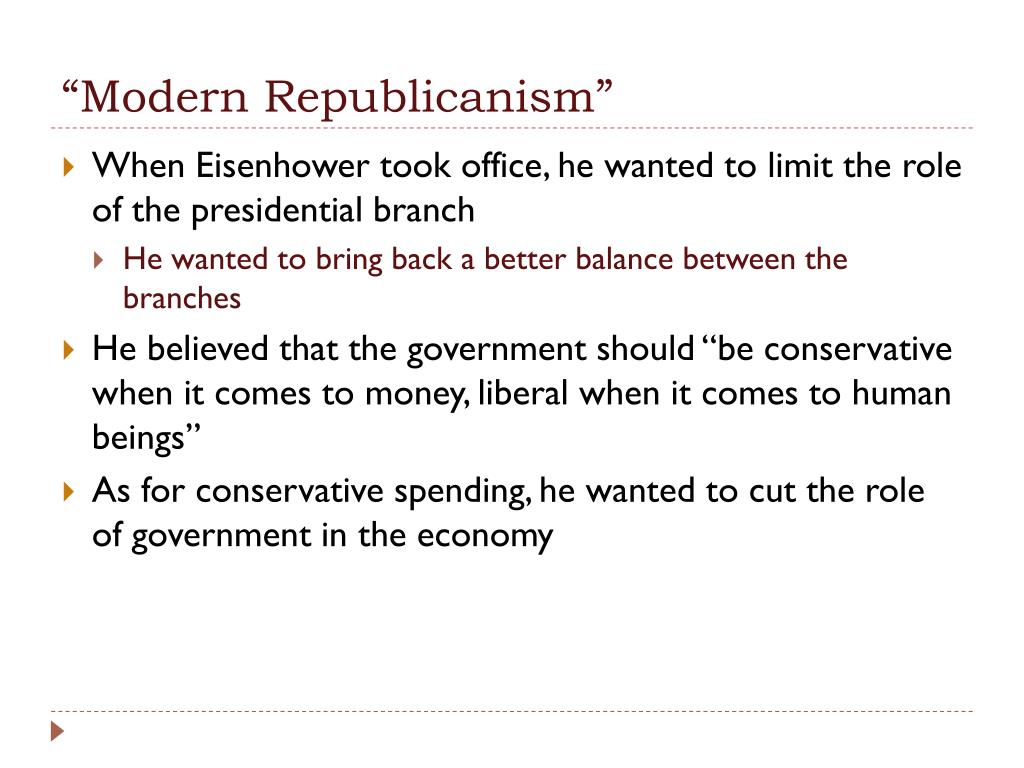 “Modern Republicanism”

When Eisenhower took office, he wanted to limit the role of the presidential branch

He wanted to bring back a better balance between the branches

He believed that the government should “be conservative when it comes to money, liberal when it comes to human beings”

As for conservative spending, he wanted to cut the role of government in the economy